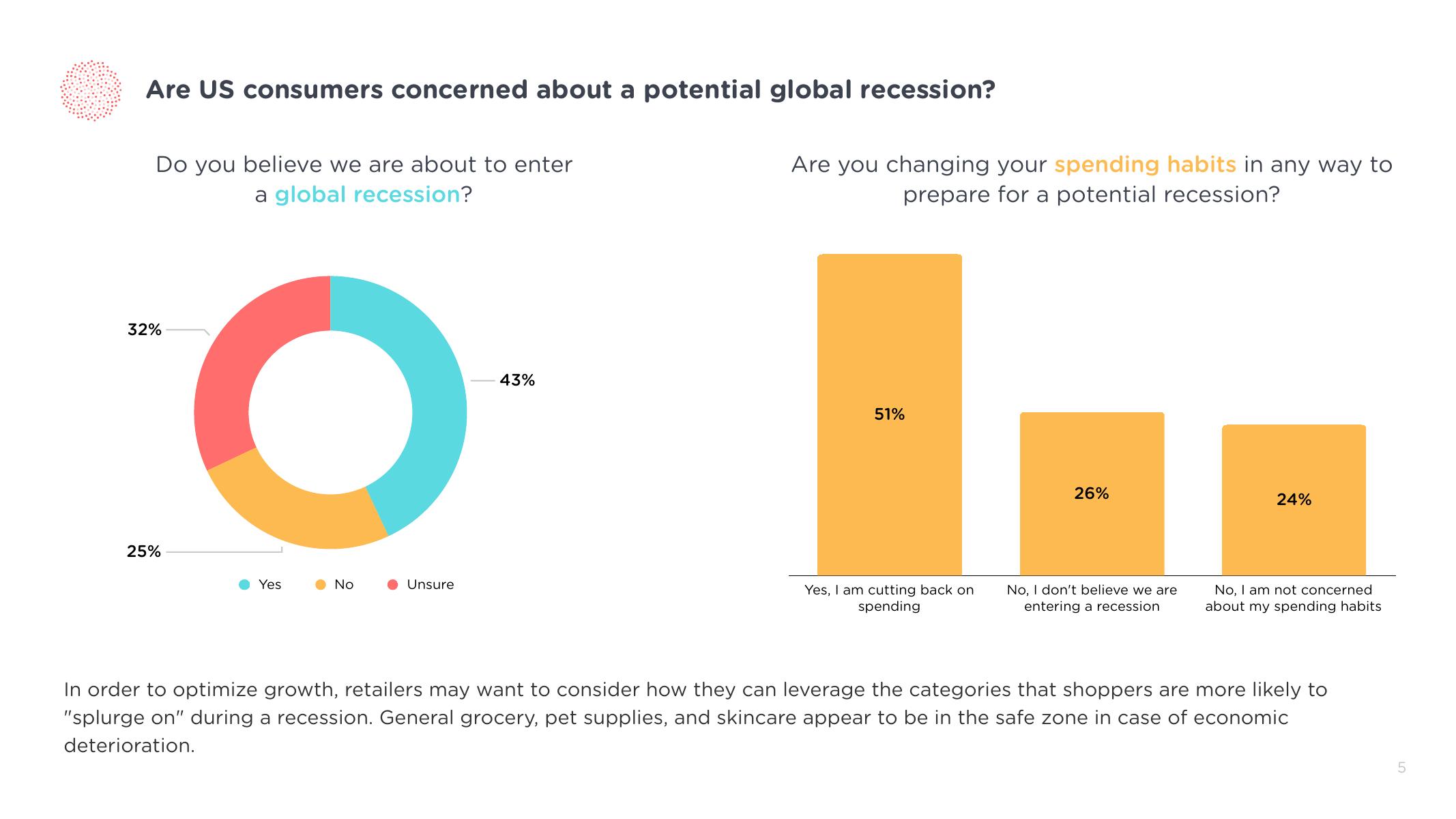 Are US consumers concerned about a potential global recession?

Do you believe we are about to enter a global recession?

32%

43%

25%

Yes No Unsure

Are you changing your spending habits in any way to prepare for a potential recession?

51%

26%

24%

Yes, I am cutting back on spending

No, I don't believe we are entering a recession

No, I am not concerned about my spending habits

In order to optimize growth, retailers may want to consider how they can leverage the categories that shoppers are more likely to "splurge on" during a recession. General grocery, pet supplies, and skincare appear to be in the safe zone in case of economic deterioration.

5